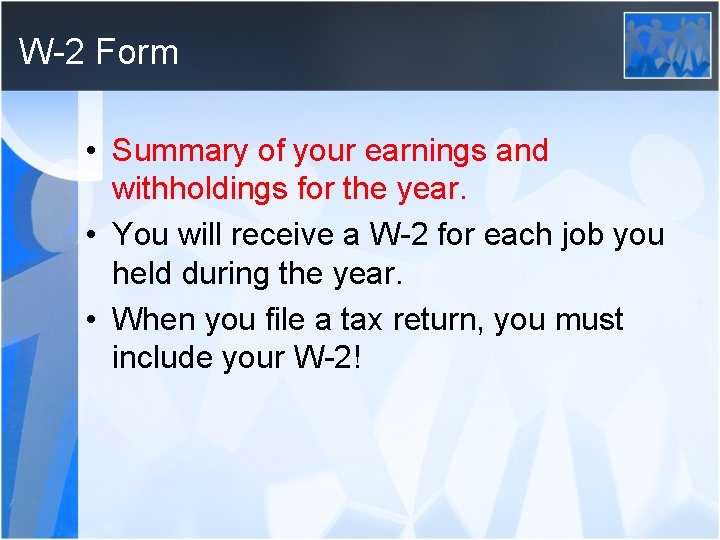 W-2 Form

• Summary of your earnings and withholdings for the year.
• You will receive a W-2 for each job you held during the year.
• When you file a tax return, you must include your W-2!